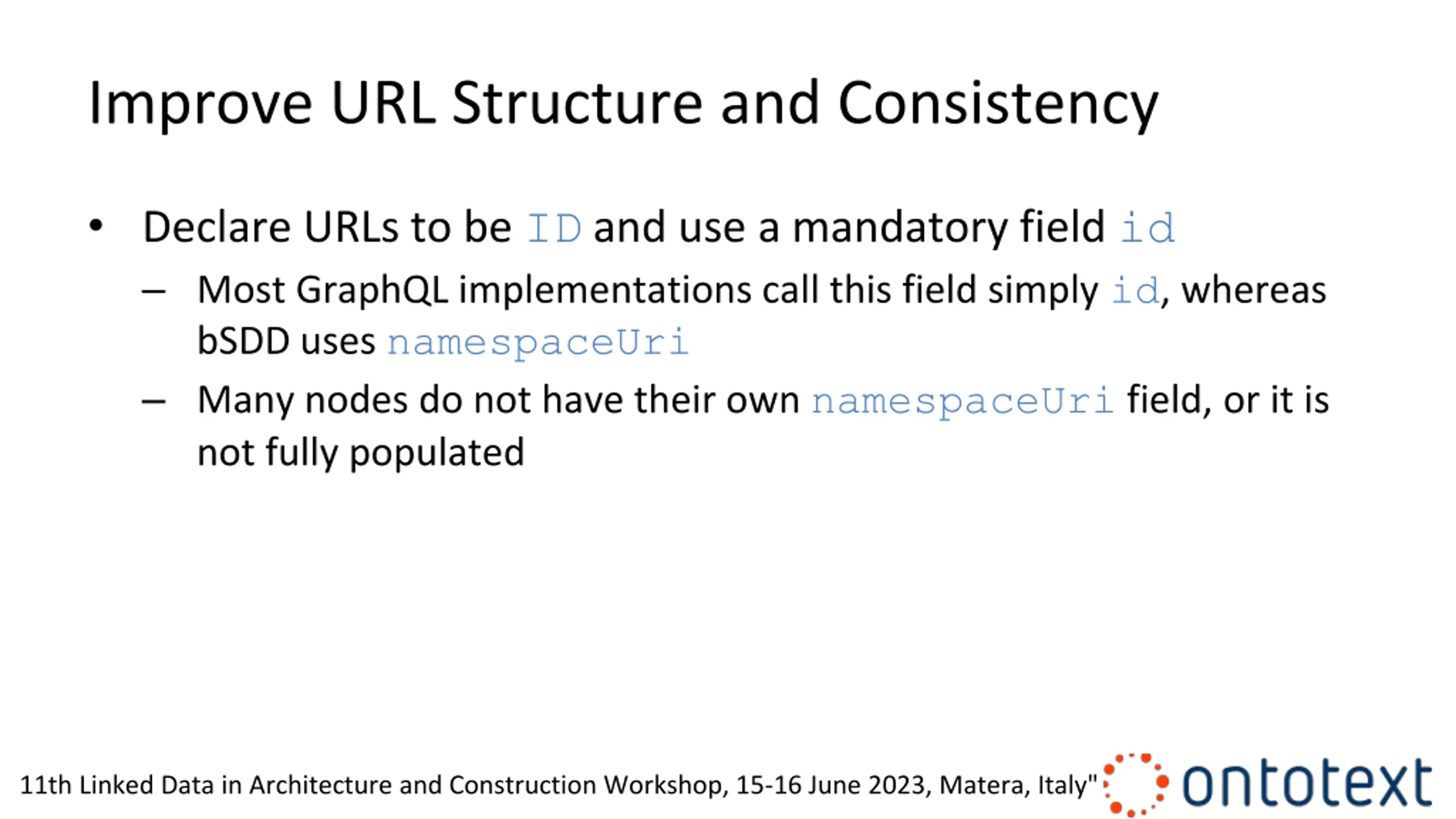 Improve URL Structure and Consistency

• Declare URLs to be ID and use a mandatory field id
– Most GraphQL implementations call this field simply id, whereas bSDD uses namespaceUri
– Many nodes do not have their own namespaceUri field, or it is not fully populated

11th Linked Data in Architecture and Construction Workshop, 15-16 June 2023, Matera, Italy"

ontotext